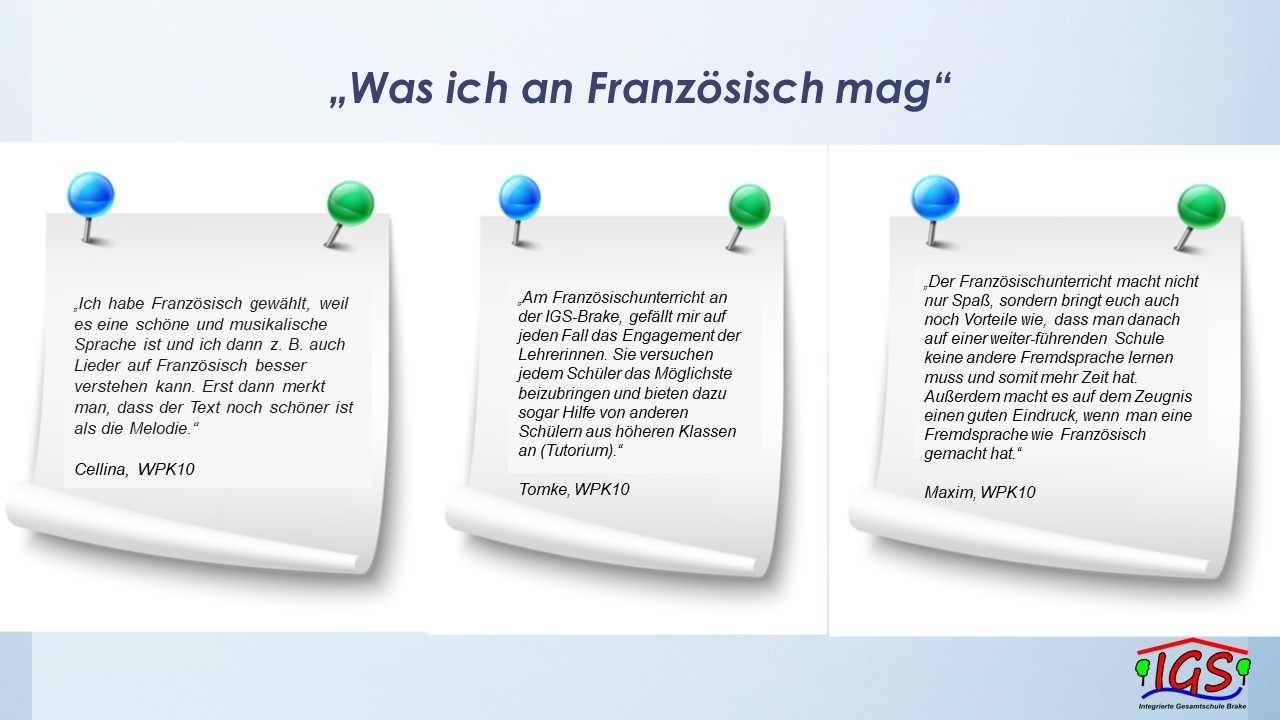 „Was ich an Französisch mag“

„Ich habe Französisch gewählt, weil es eine schöne und musikalische Sprache ist und ich dann z. B. auch Lieder auf Französisch besser verstehen kann. Erst dann merkt man, dass der Text noch schöner ist als die Melodie.“

Cellina, WPK10

„Am Französischunterricht an der IGS-Brake, gefällt mir auf jeden Fall das Engagement der Lehrerinnen. Sie versuchen jedem Schüler das Möglichste beizubringen und bieten dazu sogar Hilfe von anderen Schülern aus höheren Klassen an (Tutorium).“

Tomke, WPK10

„Der Französischunterricht macht nicht nur Spaß, sondern bringt euch auch noch Vorteile wie, dass man danach auf einer weiter-führenden Schule keine andere Fremdsprache lernen muss und somit mehr Zeit hat. Außerdem macht es auf dem Zeugnis einen guten Eindruck, wenn man eine Fremdsprache wie Französisch gemacht hat.“

Maxim, WPK10

IGS
Integrierte Gesamtschule Brake